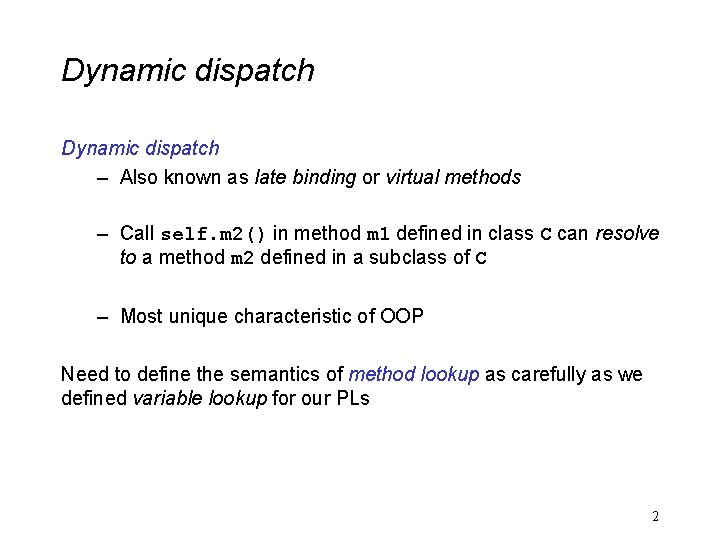 Dynamic dispatch

Dynamic dispatch

– Also known as late binding or virtual methods

– Call self.m2() in method m1 defined in class C can resolve to a method m2 defined in a subclass of C

– Most unique characteristic of OOP

Need to define the semantics of method lookup as carefully as we defined variable lookup for our PLs

2